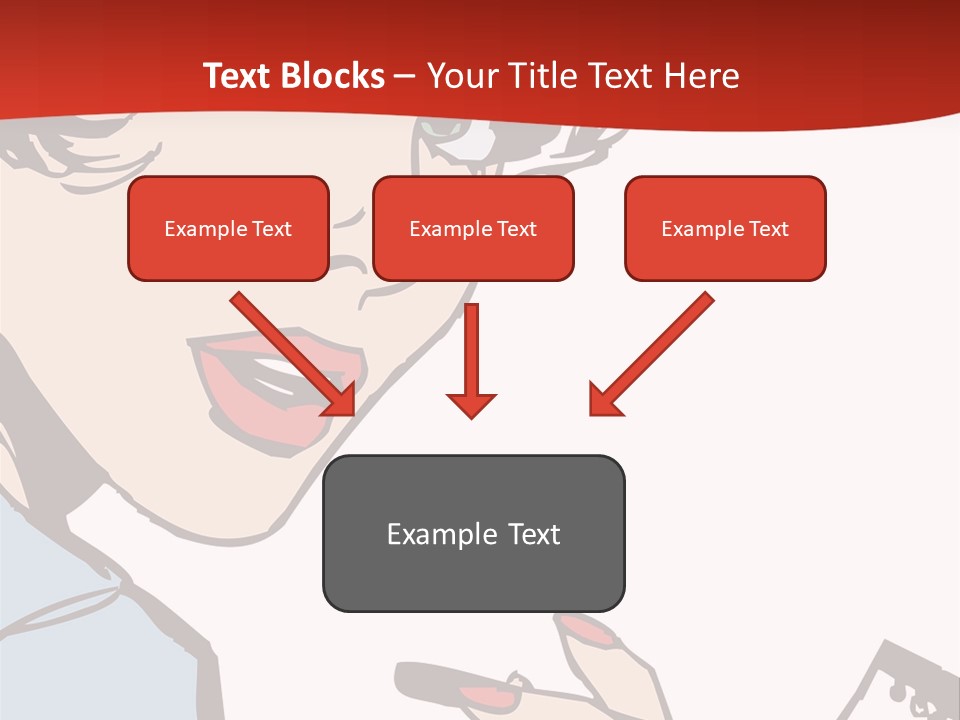 Text Blocks – Your Title Text Here

Example Text

Example Text

Example Text

Example Text